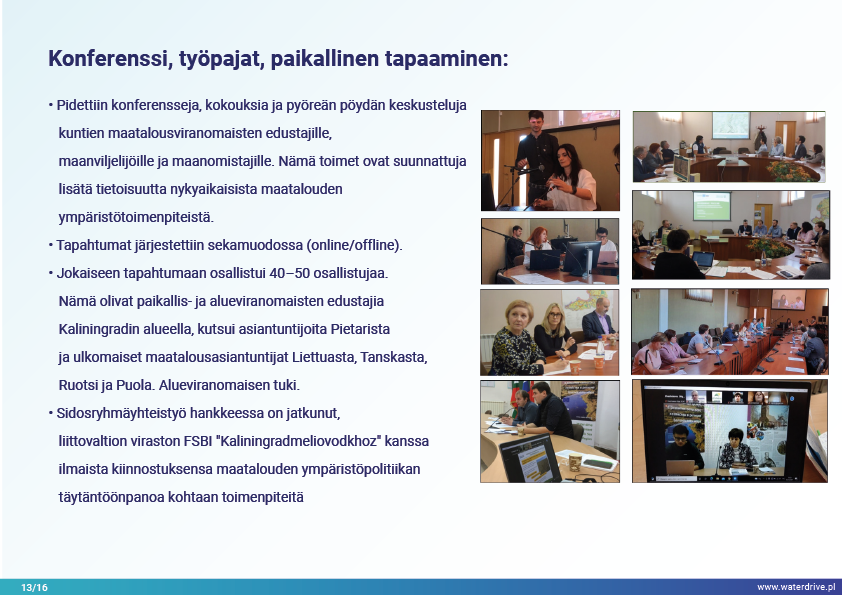 Konferenssi, työpajat, paikallinen tapaaminen:

• Pidettiin konferensseja, kokouksia ja pyöreän pöydän keskusteluja kuntien maatalousviranomaisten edustajille, maanviljelijöille ja maanomistajille. Nämä toimet ovat suunnattuja lisätä tietoisuutta nykyaikaisista maatalouden ympäristötoimenpiteistä.

• Tapahtumat järjestettiin sekamuodossa (online/offline).

• Jokaiseen tapahtumaan osallistui 40–50 osallistujaa. Nämä olivat paikallis- ja alueviranomaisten edustajia Kaliningradin alueella, kutsui asiantuntijoita Pietarista ja ulkomaiset maatalousasiantuntijat Liettuasta, Tanskasta, Ruotsi ja Puola. Alueviranomaisen tuki.

• Sidosryhmäyhteistyö hankkeessa on jatkunut, liittovaltion viraston FSBI "Kaliningradmeliovodkhoz" kanssa ilmaista kiinnostuksensa maatalouden ympäristöpolitiikan täytäntöönpanoa kohtaan toimenpiteitä

13/16

www.waterdrive.pl